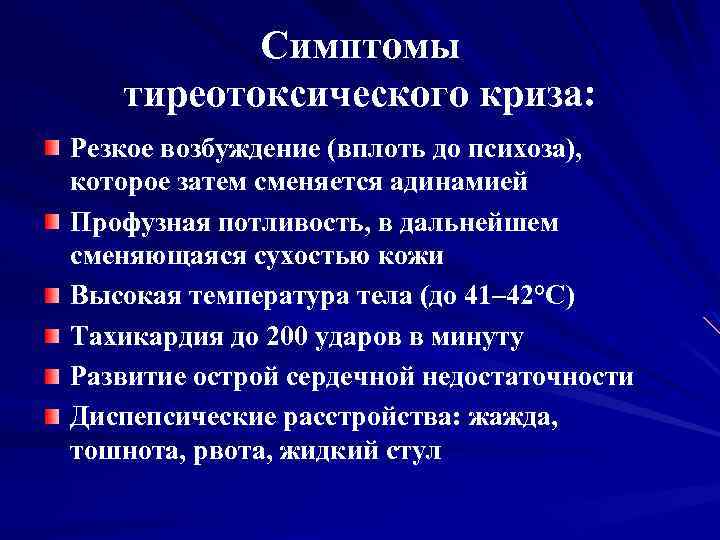 Симптомы тиреотоксического криза:

Резкое возбуждение (вплоть до психоза), которое затем сменяется адинамией

Профузная потливость, в дальнейшем сменяющаяся сухостью кожи

Высокая температура тела (до 41–42°С)

Тахикардия до 200 ударов в минуту

Развитие острой сердечной недостаточности

Диспепсические расстройства: жажда, тошнота, рвота, жидкий стул